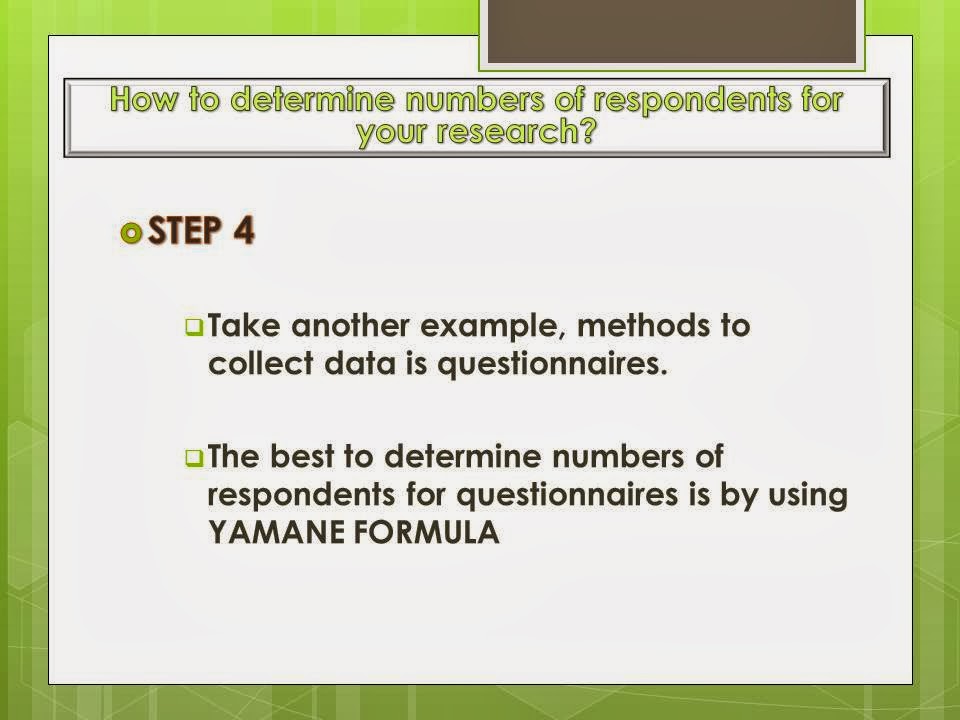 How to determine numbers of respondents for your research?

STEP 4

Take another example, methods to collect data is questionnaires.

The best to determine numbers of respondents for questionnaires is by using YAMANE FORMULA